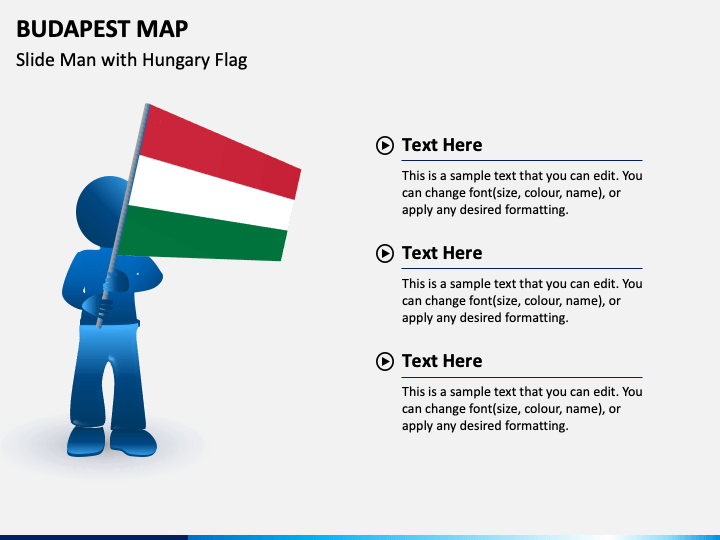 BUDAPEST MAP
Slide Man with Hungary Flag

Text Here
This is a sample text that you can edit. You can change font(size, colour, name), or apply any desired formatting.

Text Here
This is a sample text that you can edit. You can change font(size, colour, name), or apply any desired formatting.

Text Here
This is a sample text that you can edit. You can change font(size, colour, name), or apply any desired formatting.